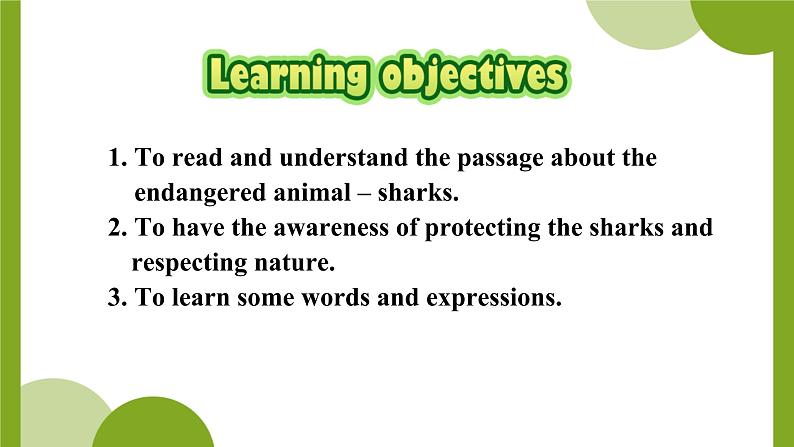 Learning objectives

1. To read and understand the passage about the endangered animal – sharks.
2. To have the awareness of protecting the sharks and respecting nature.
3. To learn some words and expressions.